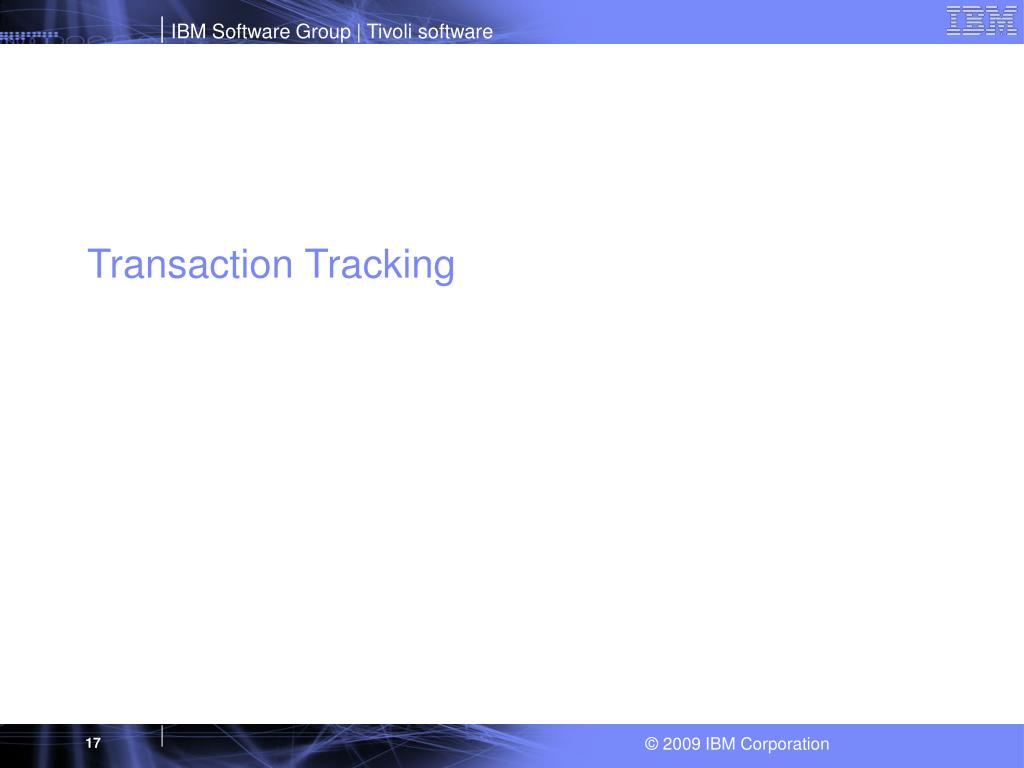 IBM Software Group | Tivoli software

IBM

Transaction Tracking

17

© 2009 IBM Corporation